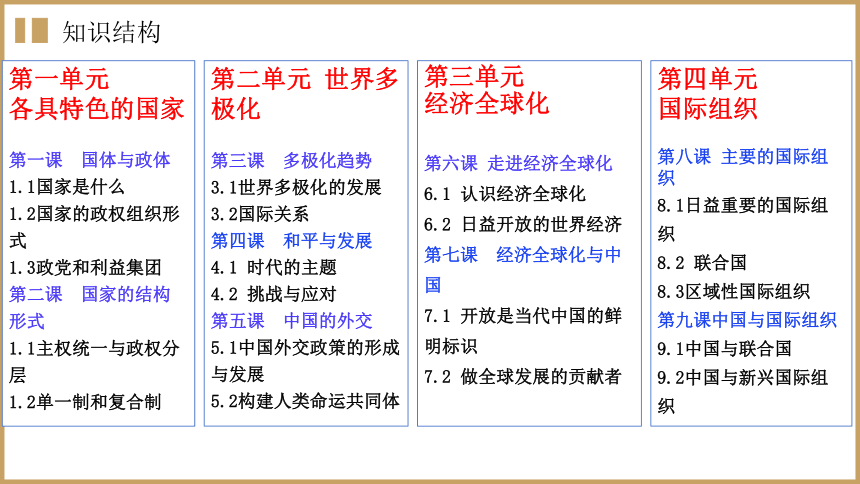 知识结构

第一单元
各具特色的国家

第一课　国体与政体
1.1国家是什么
1.2国家的政权组织形式
1.3政党和利益集团
第二课　国家的结构形式
1.1主权统一与政权分层
1.2单一制和复合制

第二单元　世界多极化

第三课　多极化趋势
3.1世界多极化的发展
3.2国际关系
第四课　和平与发展
4.1 时代的主题
4.2 挑战与应对
第五课　中国的外交
5.1中国外交政策的形成与发展
5.2构建人类命运共同体

第三单元
经济全球化

第六课 走进经济全球化
6.1 认识经济全球化
6.2 日益开放的世界经济
第七课　经济全球化与中国
7.1 开放是当代中国的鲜明标识
7.2 做全球发展的贡献者

第四单元
国际组织

第八课 主要的国际组织
8.1日益重要的国际组织
8.2 联合国
8.3区域性国际组织
第九课中国与国际组织
9.1中国与联合国
9.2中国与新兴国际组织